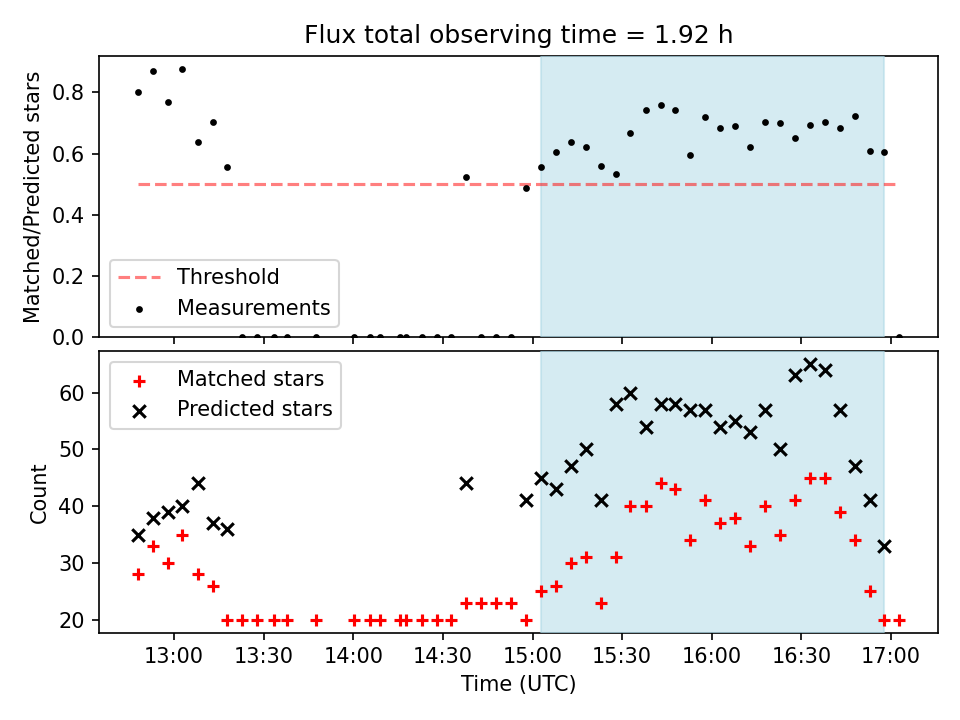 Flux total observing time = 1.92 h

Matched/Predicted stars

0.8
0.6
0.4
0.2
0.0

Threshold
Measurements

Matched stars
Predicted stars

Count

60
50
40
30
20

13:00
13:30
14:00
14:30
15:00
15:30
16:00
16:30
17:00

Time (UTC)